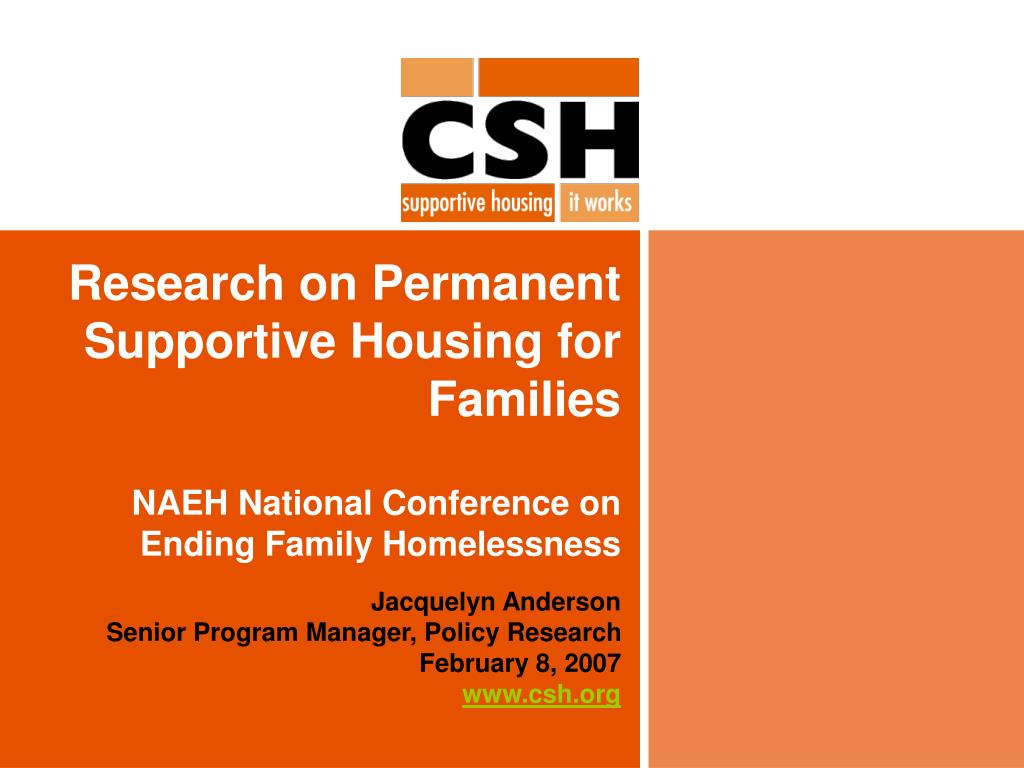 CSH
supportive housing it works

Research on Permanent Supportive Housing for Families

NAEH National Conference on Ending Family Homelessness

Jacquelyn Anderson
Senior Program Manager, Policy Research
February 8, 2007
www.csh.org